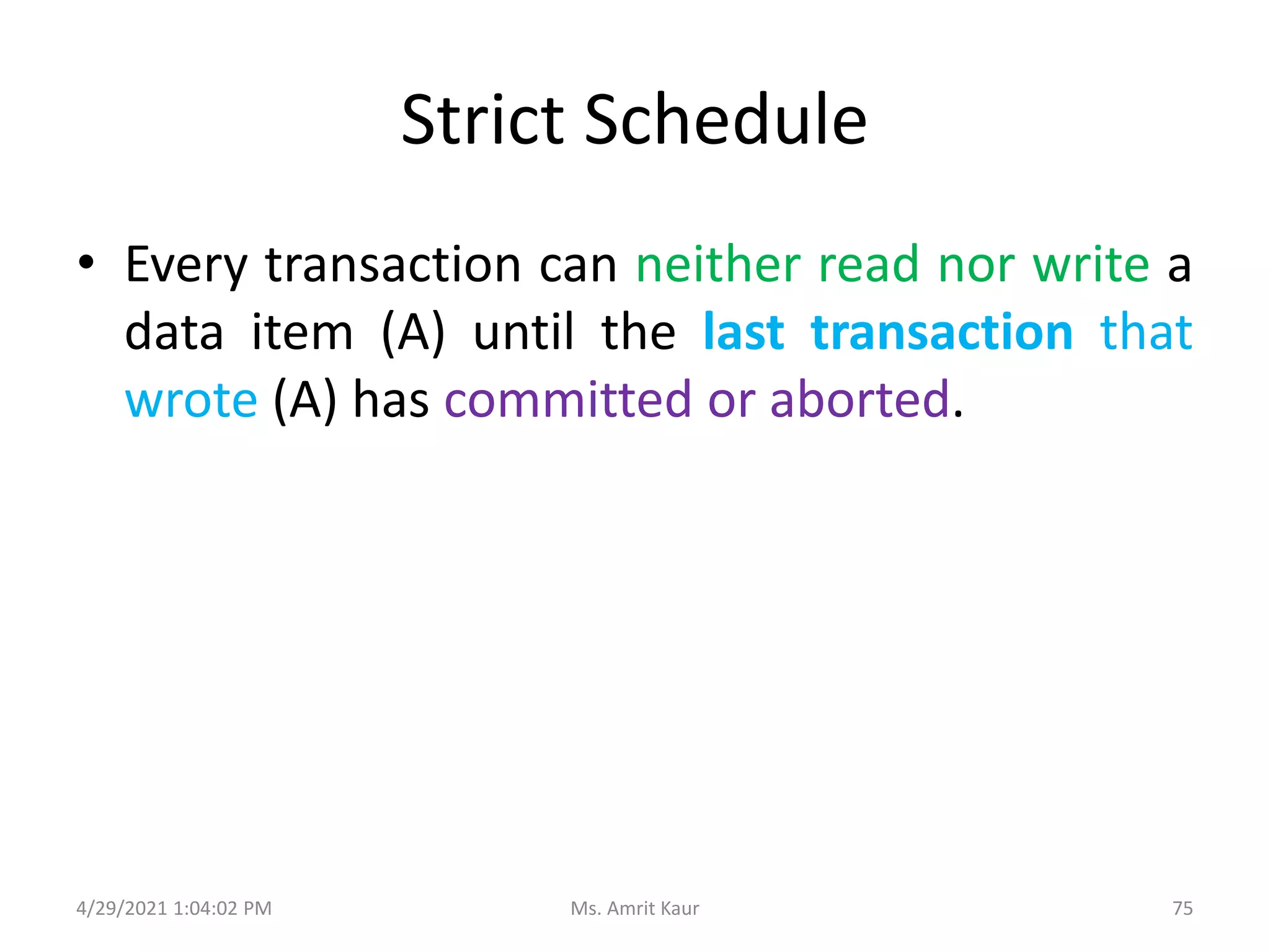 Strict Schedule

• Every transaction can neither read nor write a data item (A) until the last transaction that wrote (A) has committed or aborted.

4/29/2021 1:04:02 PM

Ms. Amrit Kaur

75